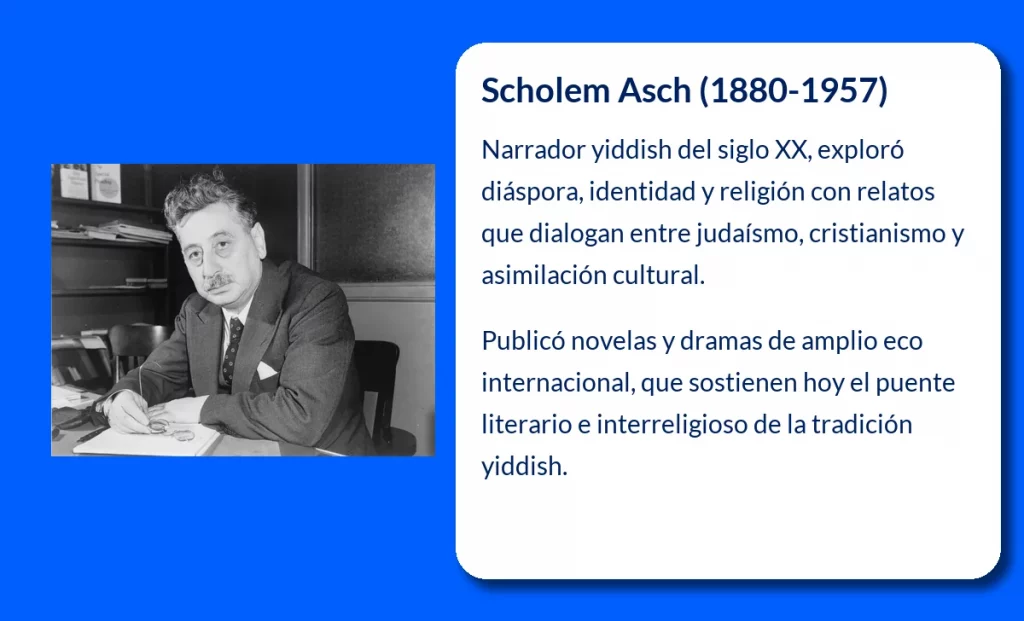 Scholem Asch (1880-1957)

Narrador yiddish del siglo XX, exploró diáspora, identidad y religión con relatos que dialogan entre judaísmo, cristianismo y asimilación cultural.

Publicó novelas y dramas de amplio eco internacional, que sostienen hoy el puente literario e interreligioso de la tradición yiddish.